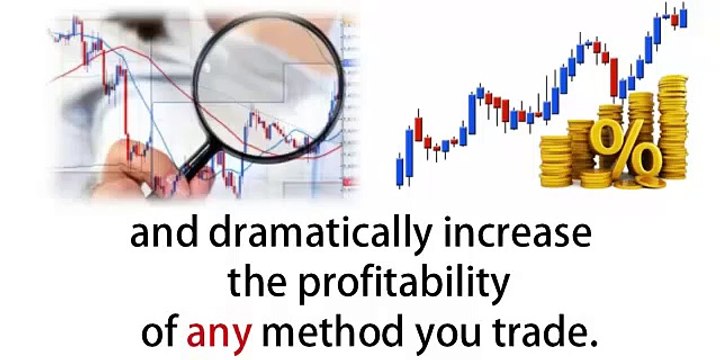 %

and dramatically increase the profitability of any method you trade.